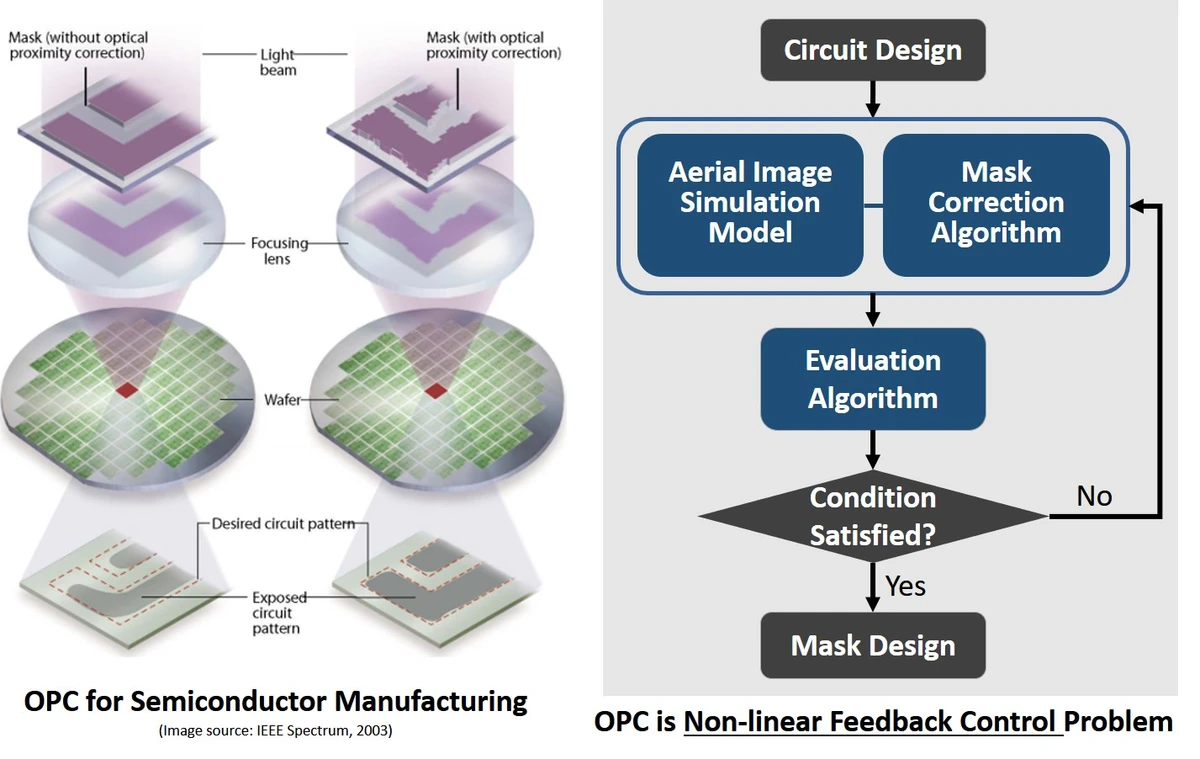 Mask (without optical proximity correction)

Light beam

Mask (with optical proximity correction)

Focusing lens

Wafer

Desired circuit pattern

Exposed circuit pattern

OPC for Semiconductor Manufacturing
(Image source: IEEE Spectrum, 2003)

Circuit Design

Aerial Image Simulation Model

Mask Correction Algorithm

Evaluation Algorithm

Condition Satisfied?

No

Yes

Mask Design

OPC is Non-linear Feedback Control Problem